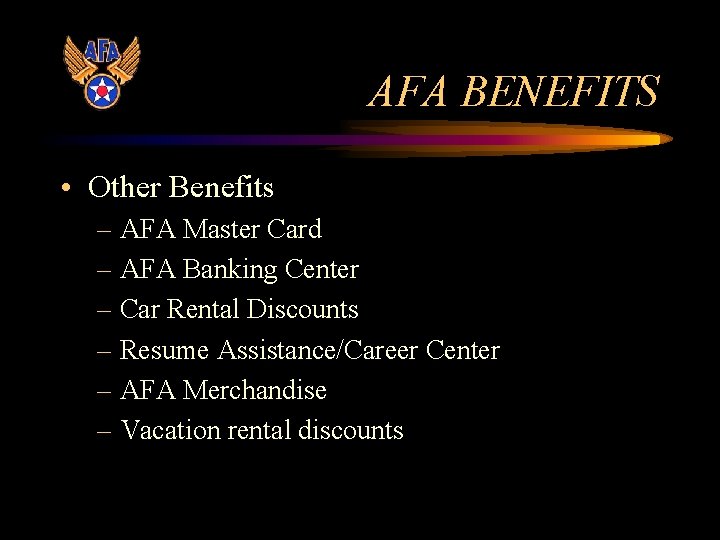 AFA

AFA BENEFITS

• Other Benefits
– AFA Master Card
– AFA Banking Center
– Car Rental Discounts
– Resume Assistance/Career Center
– AFA Merchandise
– Vacation rental discounts